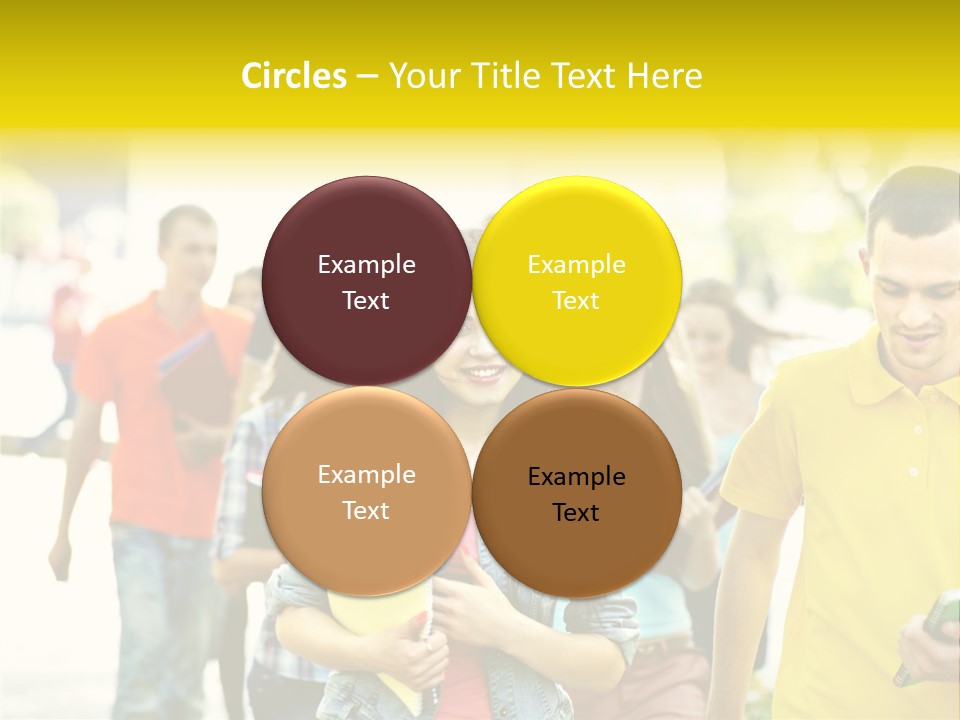 Circles – Your Title Text Here

Example Text

Example Text

Example Text

Example Text